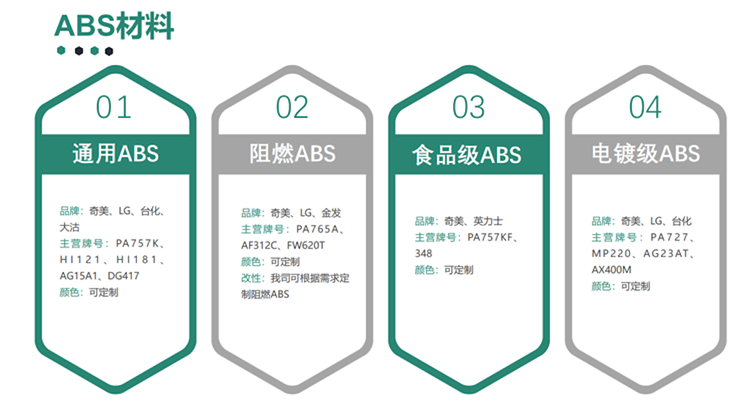 ABS材料

01

通用ABS

品牌：奇美、LG、台化、大沽
主营牌号：PA757K、HI121、HI181、AG15A1、DG417
颜色：可定制

02

阻燃ABS

品牌：奇美、LG、金发
主营牌号：PA765A、AF312C、FW620T
颜色：可定制
改性：我司可根据需求定制阻燃ABS

03

食品级ABS

品牌：奇美、英力士
主营牌号：PA757KF、348
颜色：可定制

04

电镀级ABS

品牌：奇美、LG、台化
主营牌号：PA727、MP220、AG23AT、AX400M
颜色：可定制